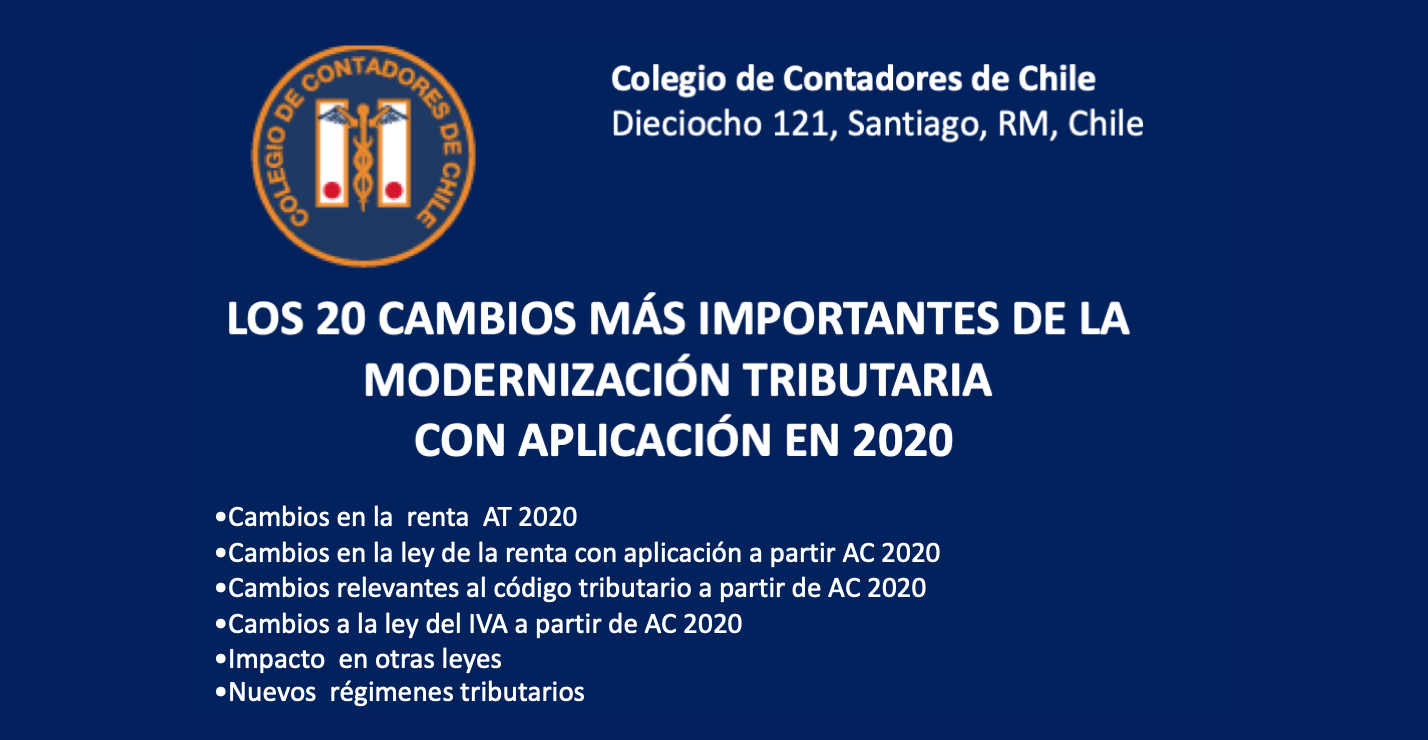 COLEGIO DE CONTADORES DE CHILE

Colegio de Contadores de Chile
Dieciocho 121, Santiago, RM, Chile

LOS 20 CAMBIOS MÁS IMPORTANTES DE LA MODERNIZACIÓN TRIBUTARIA CON APLICACIÓN EN 2020

•Cambios en la renta AT 2020
•Cambios en la ley de la renta con aplicación a partir AC 2020
•Cambios relevantes al código tributario a partir de AC 2020
•Cambios a la ley del IVA a partir de AC 2020
•Impacto en otras leyes
•Nuevos régimenes tributarios